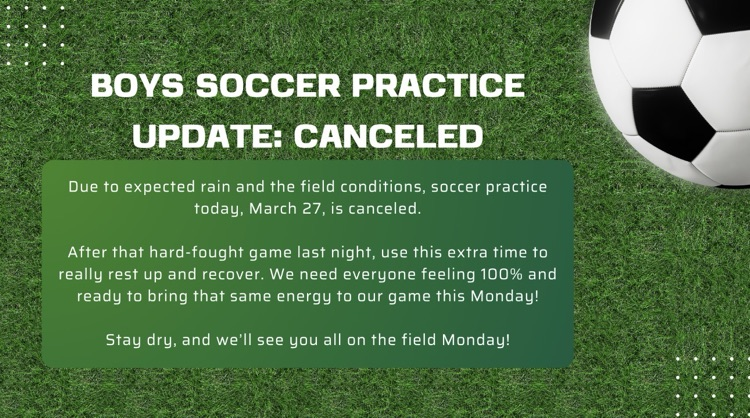 BOYS SOCCER PRACTICE UPDATE: CANCELED

Due to expected rain and the field conditions, soccer practice today, March 27, is canceled.

After that hard-fought game last night, use this extra time to really rest up and recover. We need everyone feeling 100% and ready to bring that same energy to our game this Monday!

Stay dry, and we'll see you all on the field Monday!